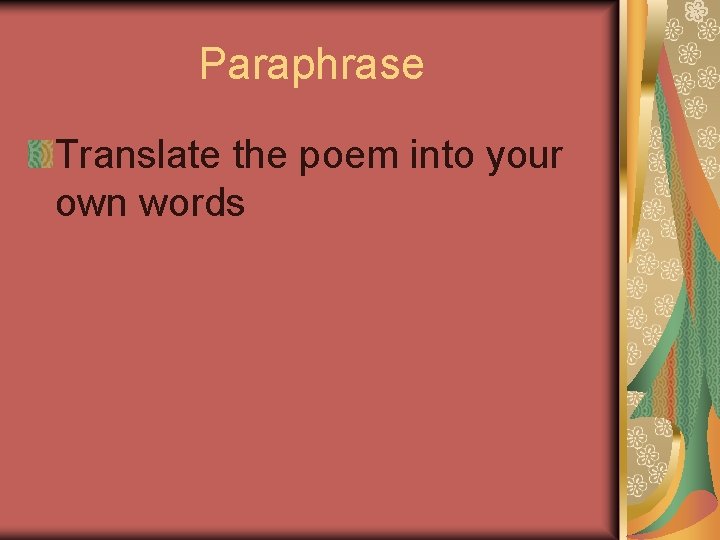 Paraphrase

Translate the poem into your own words